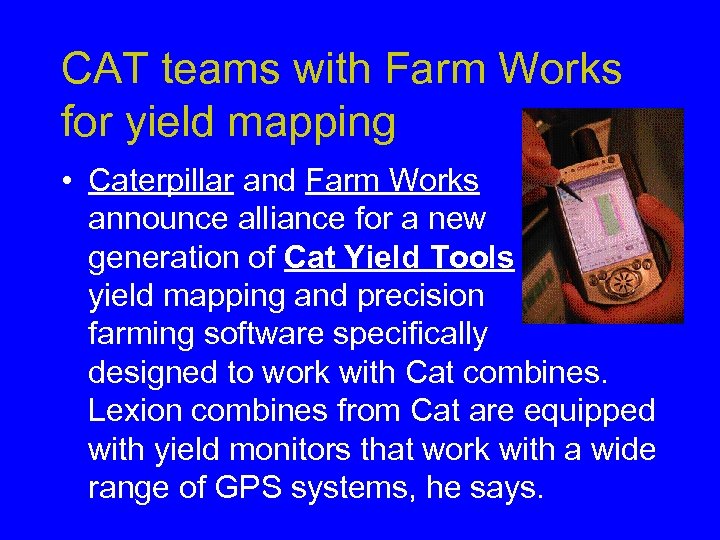 CAT teams with Farm Works for yield mapping

• Caterpillar and Farm Works announce alliance for a new generation of Cat Yield Tools yield mapping and precision farming software specifically designed to work with Cat combines. Lexion combines from Cat are equipped with yield monitors that work with a wide range of GPS systems, he says.